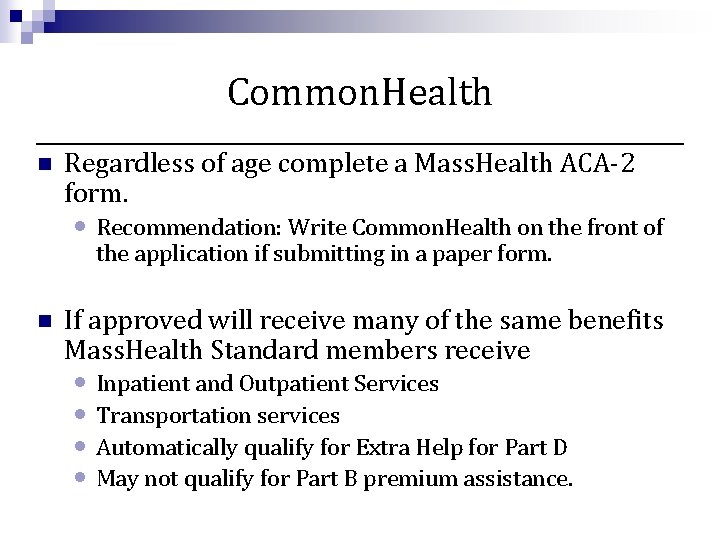 CommonHealth

Regardless of age complete a MassHealth ACA-2 form.

Recommendation: Write CommonHealth on the front of the application if submitting in a paper form.

If approved will receive many of the same benefits MassHealth Standard members receive

Inpatient and Outpatient Services

Transportation services

Automatically qualify for Extra Help for Part D

May not qualify for Part B premium assistance.